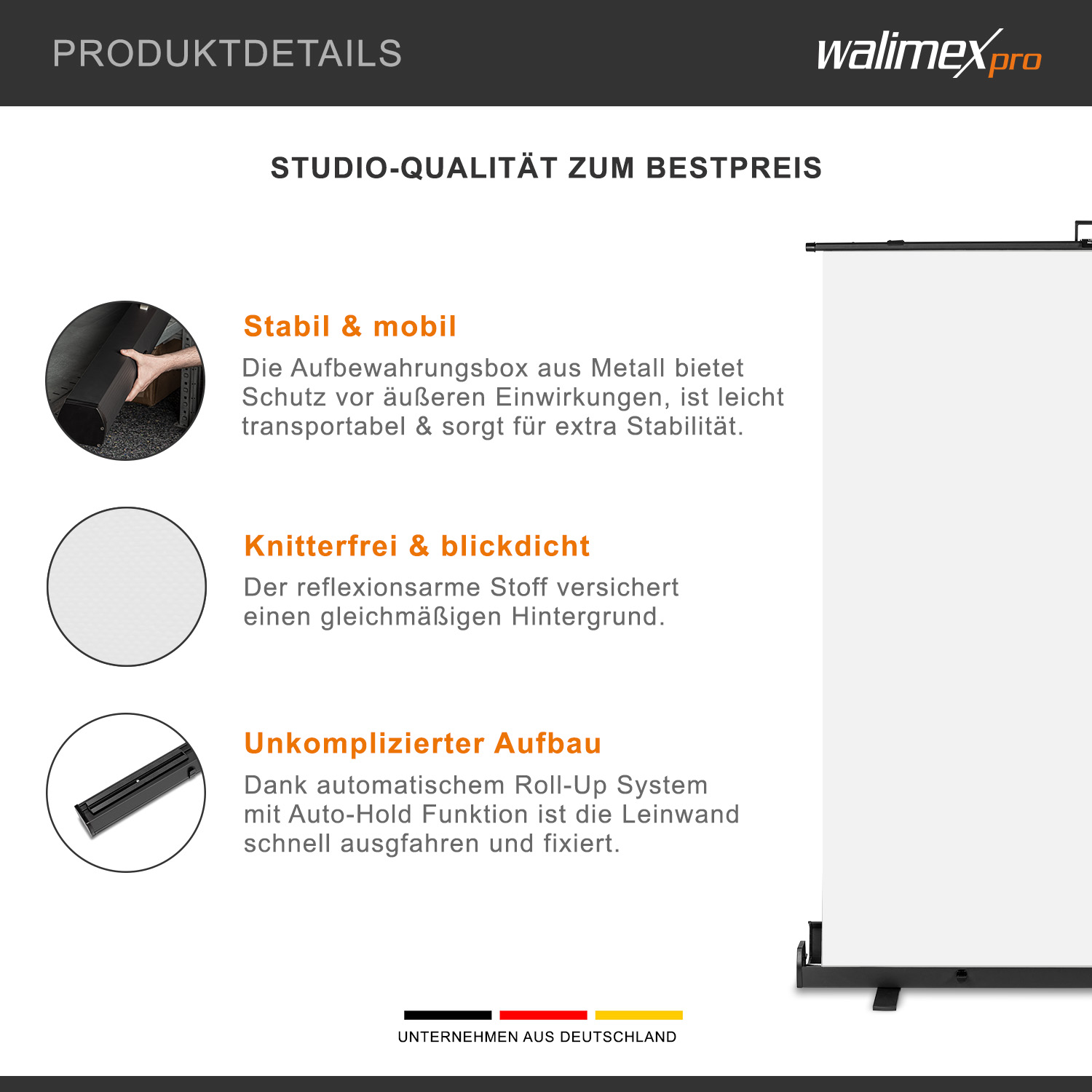 PRODUKTDETAILS

walimex pro

STUDIO-QUALITÄT ZUM BESTPREIS

Stabil & mobil

Die Aufbewahrungsbox aus Metall bietet Schutz vor äußeren Einwirkungen, ist leicht transportabel & sorgt für extra Stabilität.

Knitterfrei & blickdicht

Der reflexionsarme Stoff versichert einen gleichmäßigen Hintergrund.

Unkomplizierter Aufbau

Dank automatischem Roll-Up System mit Auto-Hold Funktion ist die Leinwand schnell ausgfahren und fixiert.

UNTERNEHMEN AUS DEUTSCHLAND